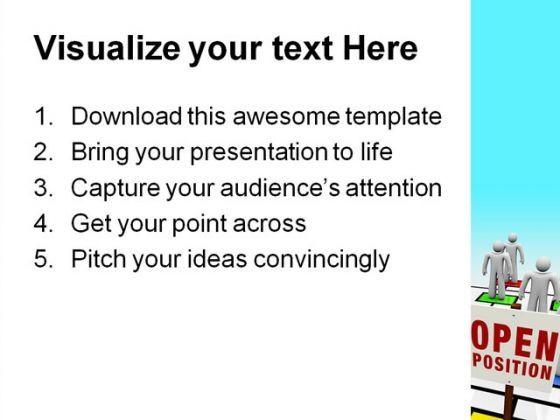 Visualize your text Here

1. Download this awesome template
2. Bring your presentation to life
3. Capture your audience's attention
4. Get your point across
5. Pitch your ideas convincingly

OPEN
POSITION